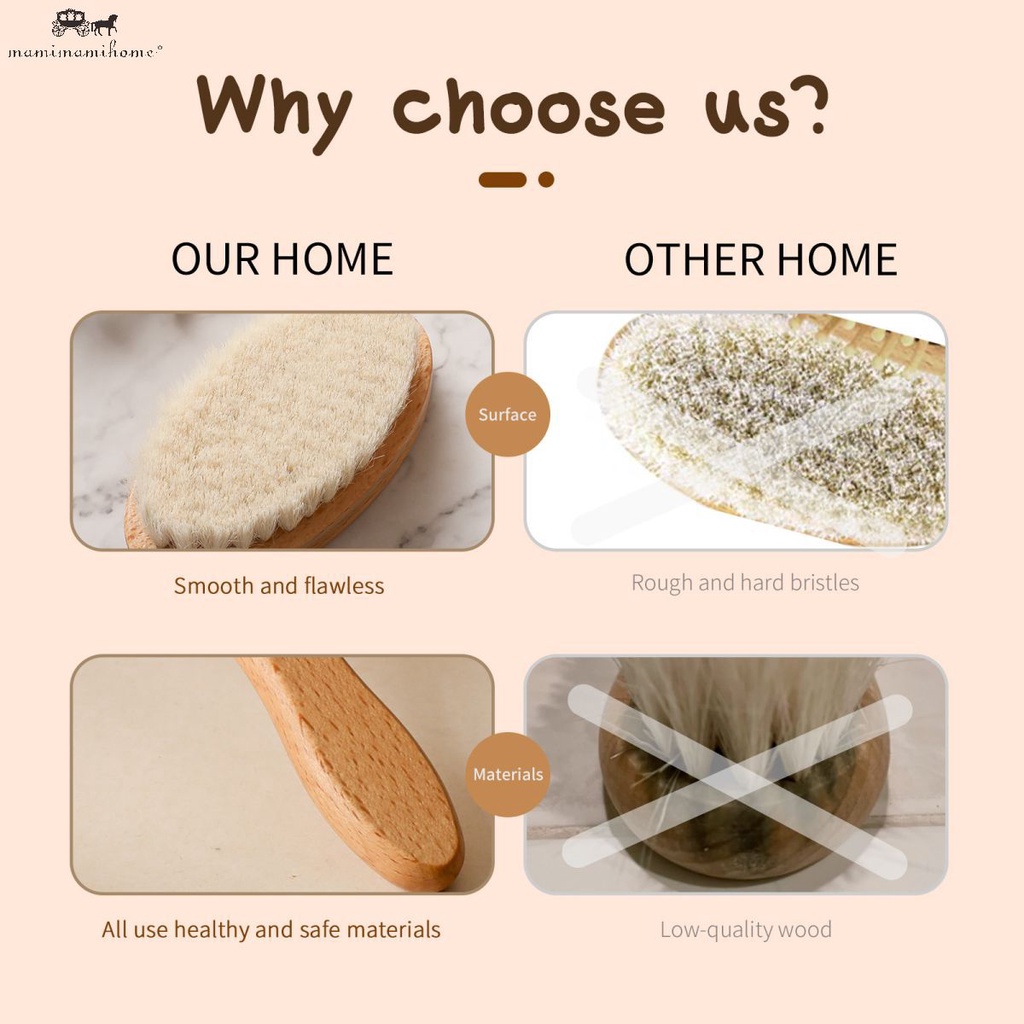 mamimamihome®

Why choose us?

OUR HOME

OTHER HOME

Surface

Smooth and flawless

Rough and hard bristles

Materials

All use healthy and safe materials

Low-quality wood